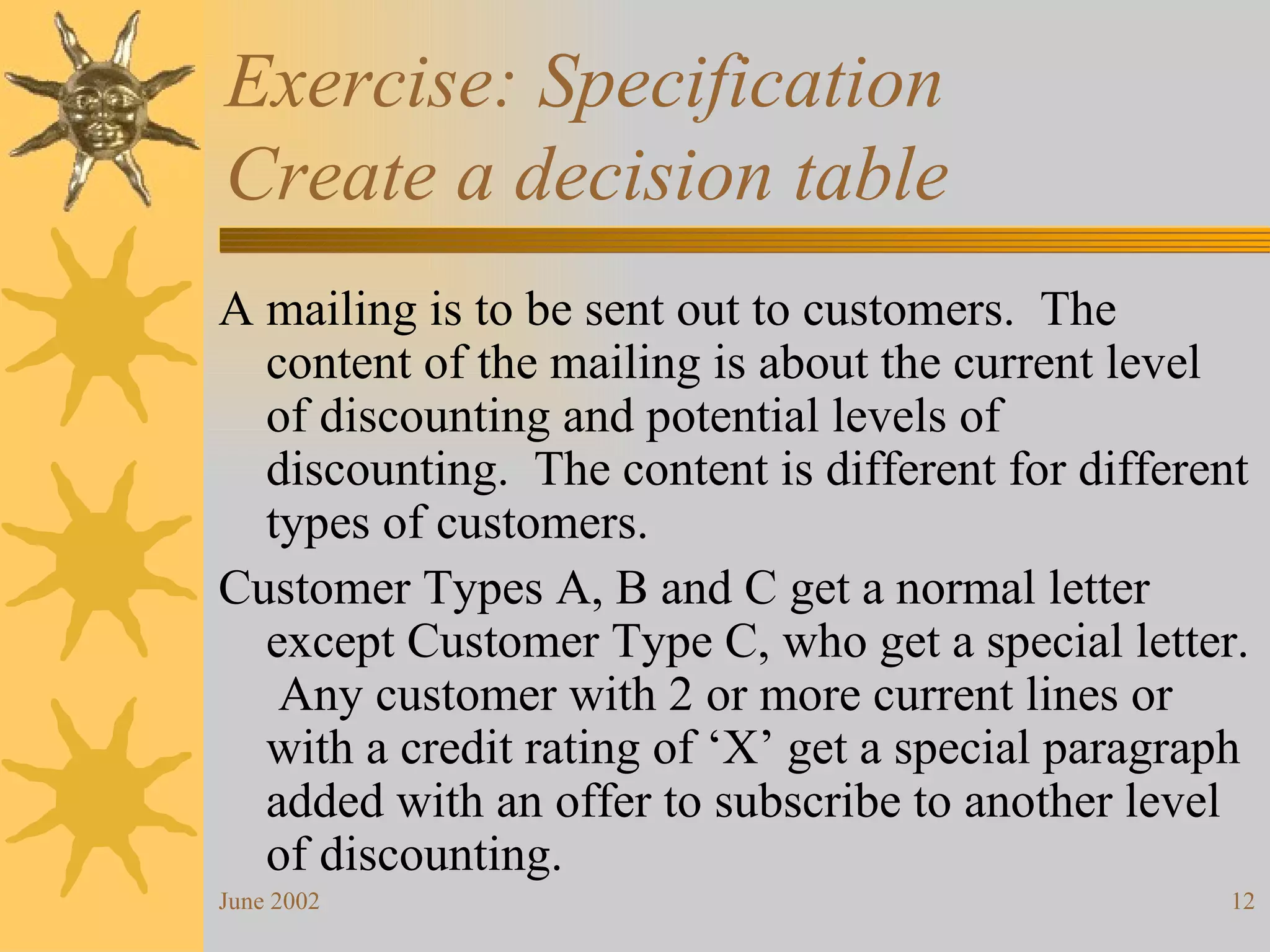 Exercise: Specification
Create a decision table

A mailing is to be sent out to customers. The content of the mailing is about the current level of discounting and potential levels of discounting. The content is different for different types of customers.

Customer Types A, B and C get a normal letter except Customer Type C, who get a special letter. Any customer with 2 or more current lines or with a credit rating of ‘X’ get a special paragraph added with an offer to subscribe to another level of discounting.

June 2002

12